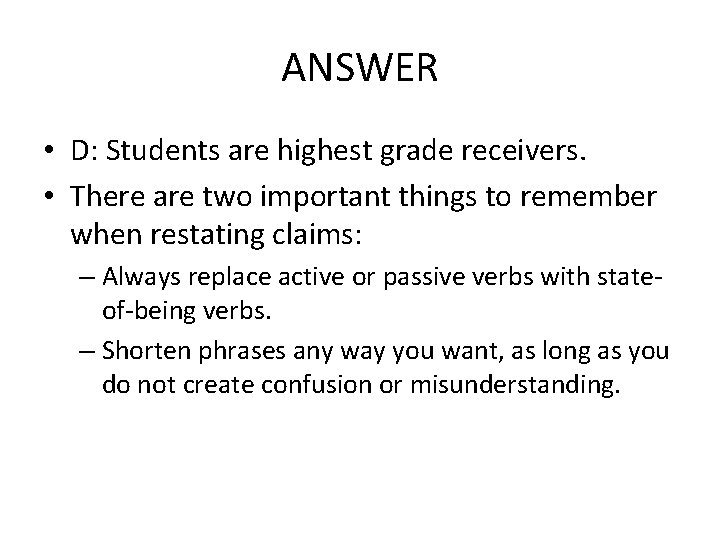 ANSWER

• D: Students are highest grade receivers.
• There are two important things to remember when restating claims:
– Always replace active or passive verbs with state-of-being verbs.
– Shorten phrases any way you want, as long as you do not create confusion or misunderstanding.